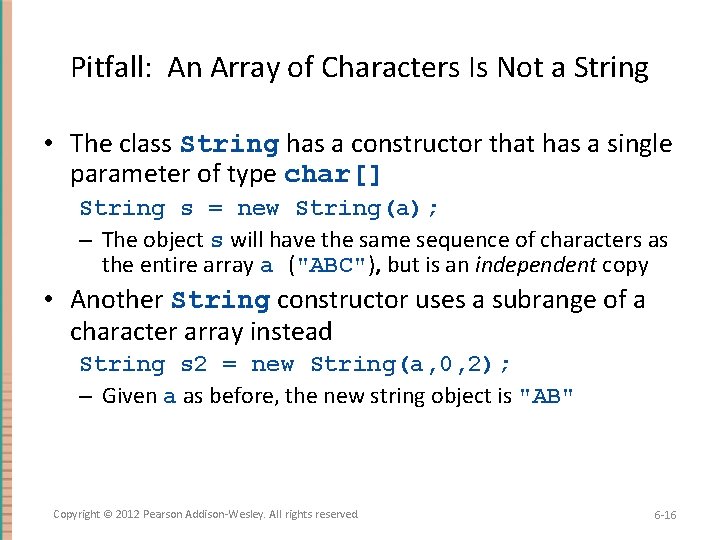 Pitfall: An Array of Characters Is Not a String

• The class String has a constructor that has a single parameter of type char[]

String s = new String(a);

– The object s will have the same sequence of characters as the entire array a ("ABC"), but is an independent copy

• Another String constructor uses a subrange of a character array instead

String s2 = new String(a,0,2);

– Given a as before, the new string object is "AB"

Copyright © 2012 Pearson Addison-Wesley. All rights reserved

6-16